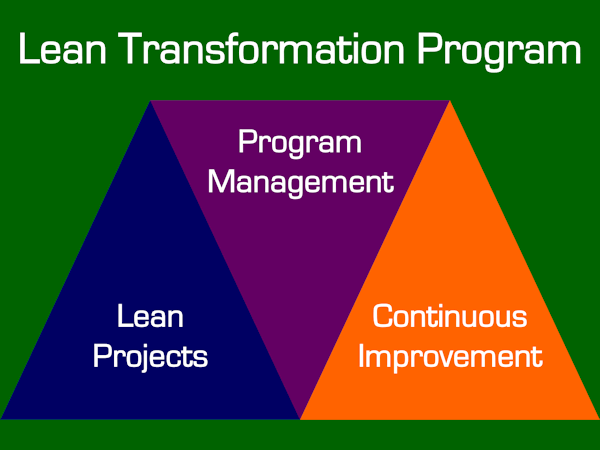 Lean Transformation Program

Program Management

Lean Projects

Continuous Improvement